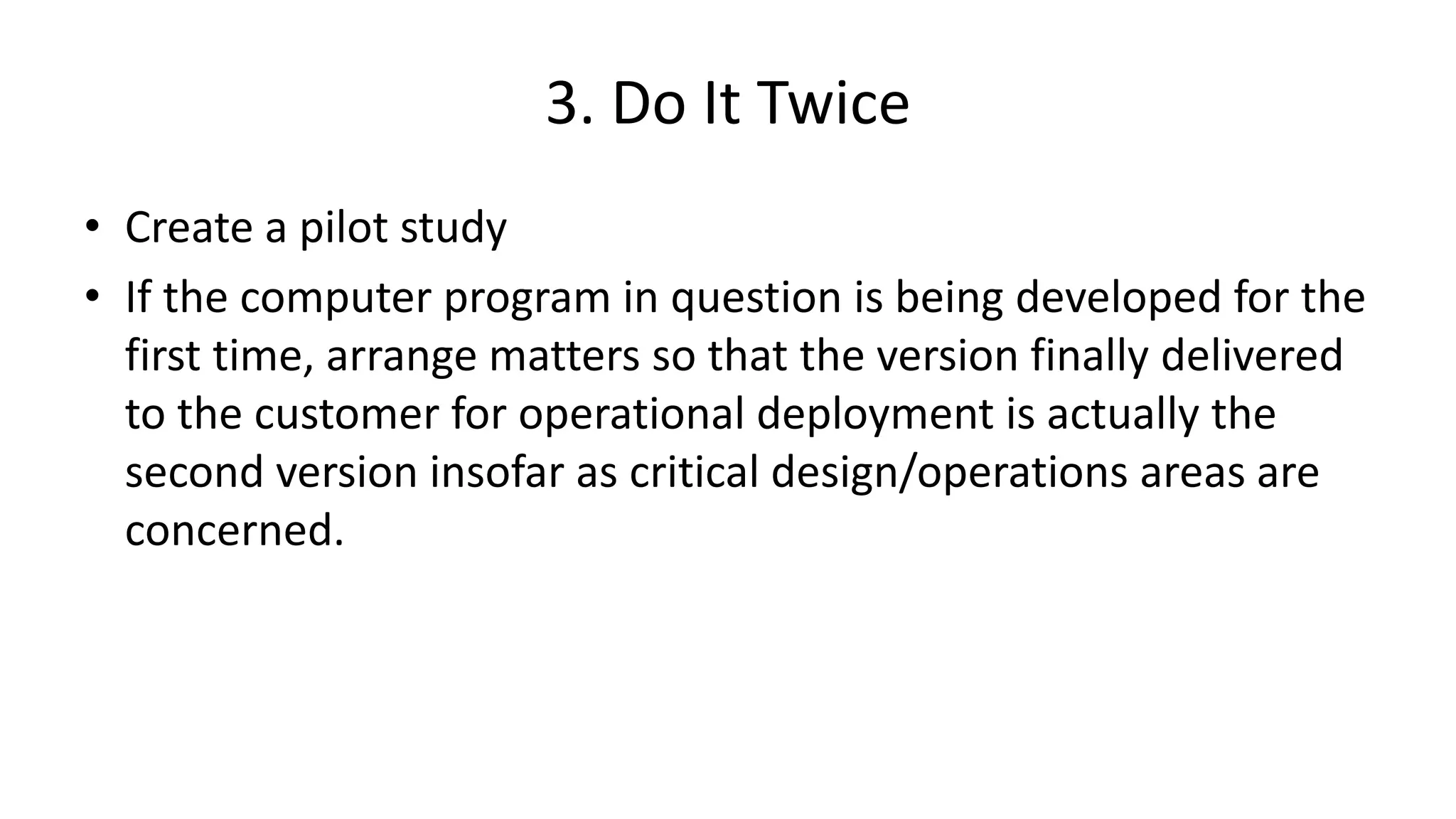 3. Do It Twice

• Create a pilot study

• If the computer program in question is being developed for the first time, arrange matters so that the version finally delivered to the customer for operational deployment is actually the second version insofar as critical design/operations areas are concerned.